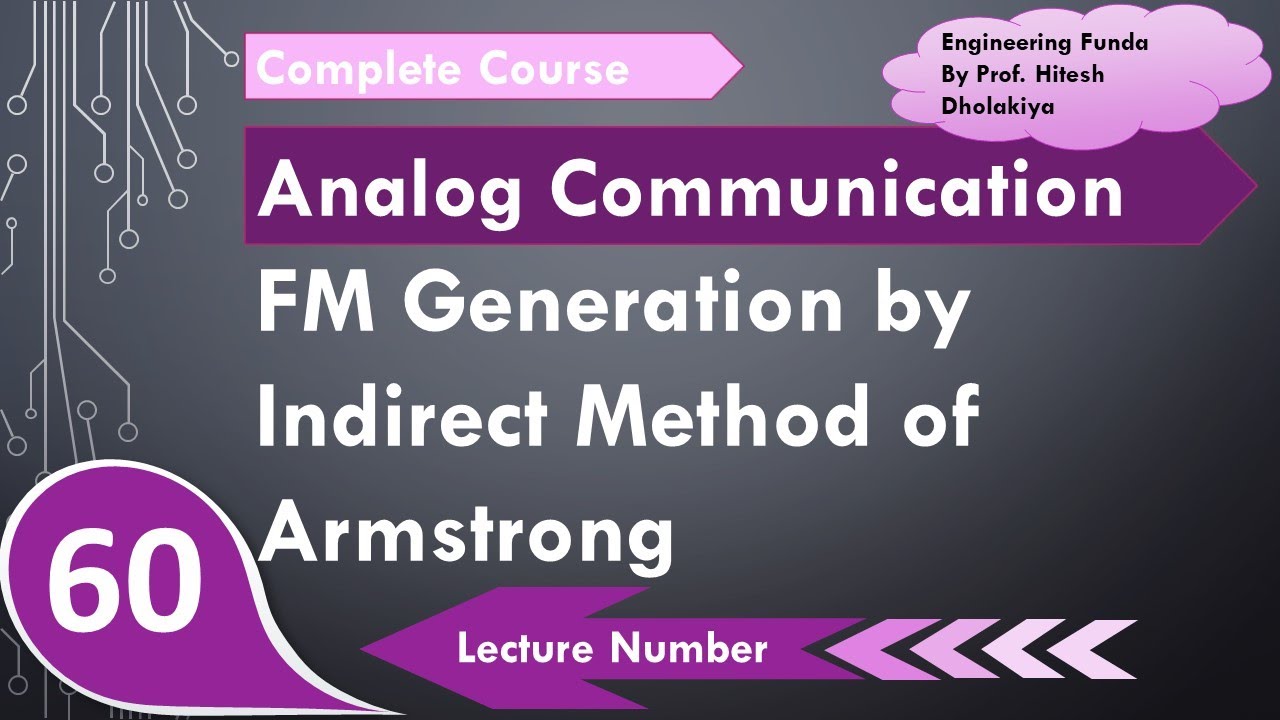 Complete Course

Engineering Funda By Prof. Hitesh Dholakiya

Analog Communication

FM Generation by Indirect Method of Armstrong

60

Lecture Number